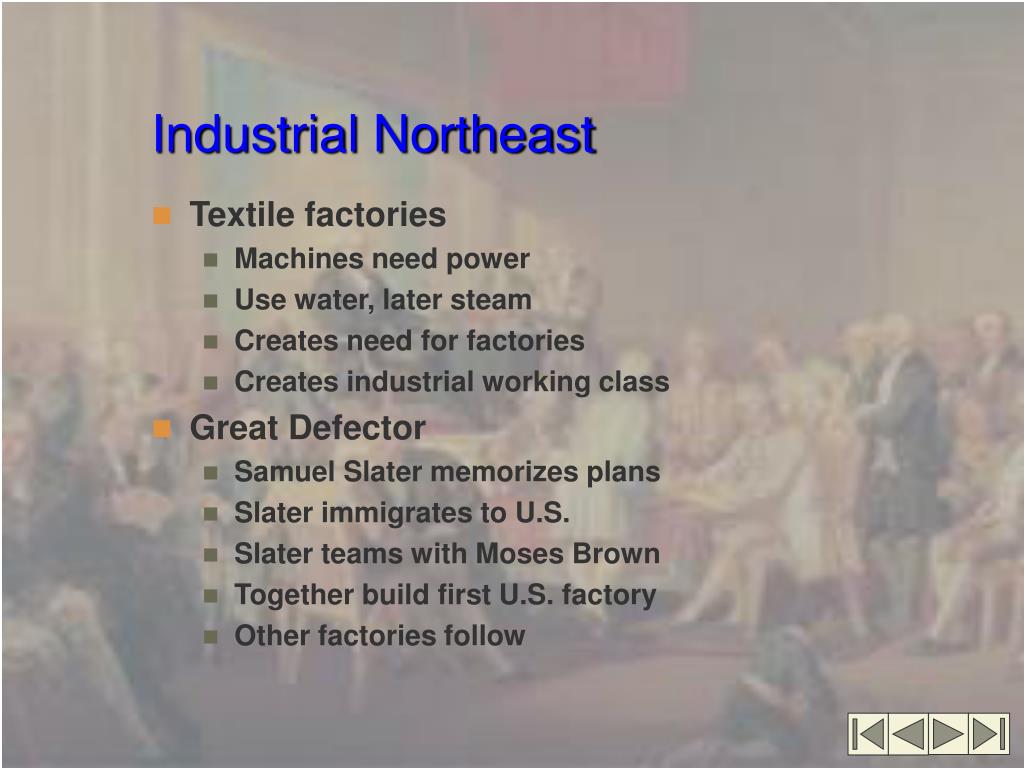 Industrial Northeast

Textile factories
Machines need power
Use water, later steam
Creates need for factories
Creates industrial working class

Great Defector
Samuel Slater memorizes plans
Slater immigrates to U.S.
Slater teams with Moses Brown
Together build first U.S. factory
Other factories follow